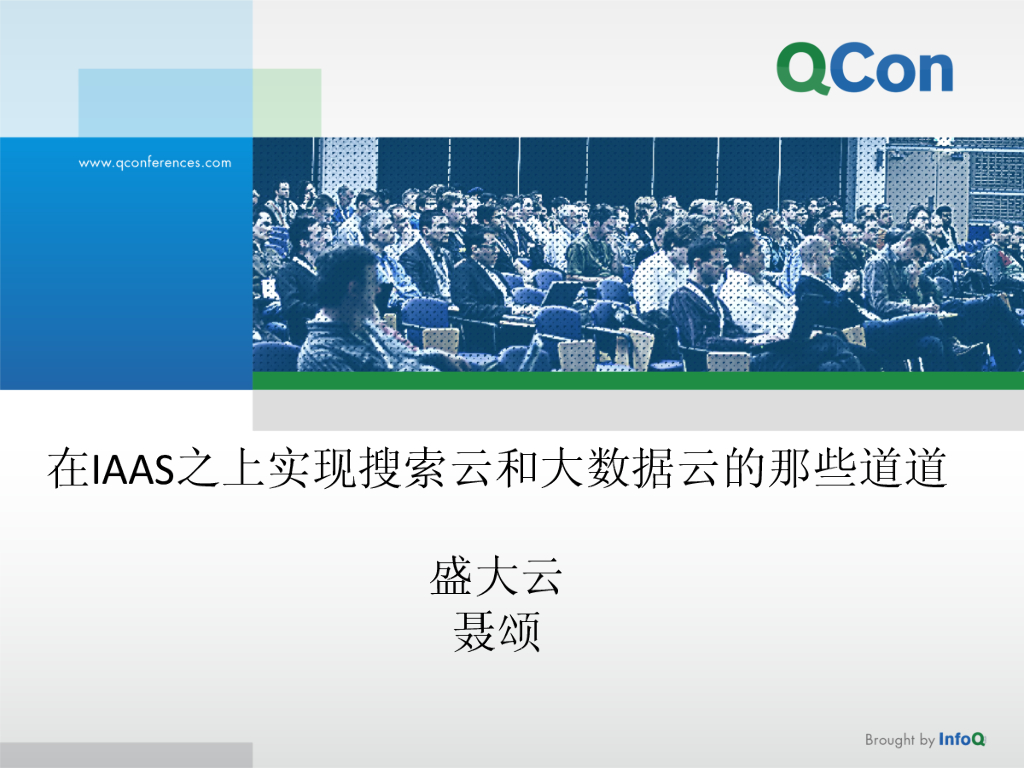 QCon

www.qconferences.com

在IAAS之上实现搜索云和大数据云的那些道道

盛大云
聂颂

Brought by InfoQ